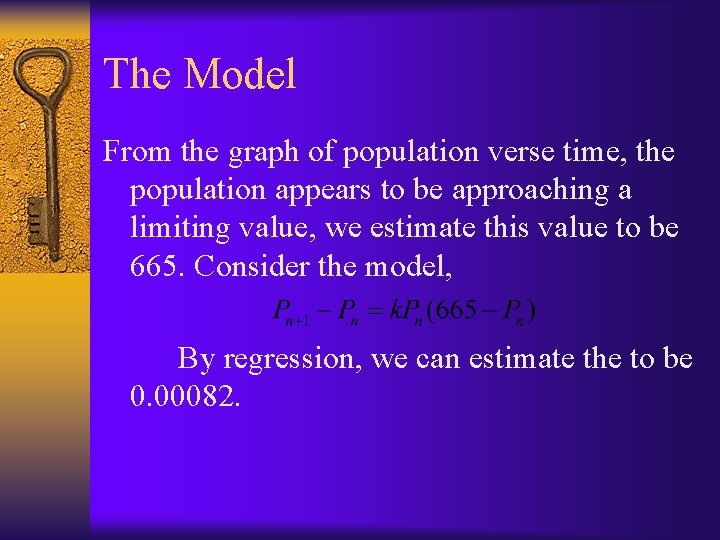 The Model

From the graph of population verse time, the population appears to be approaching a limiting value, we estimate this value to be 665. Consider the model,

$P_{n+1} - P_n = kP_n(665 - P_n)$

By regression, we can estimate the to be 0.00082.